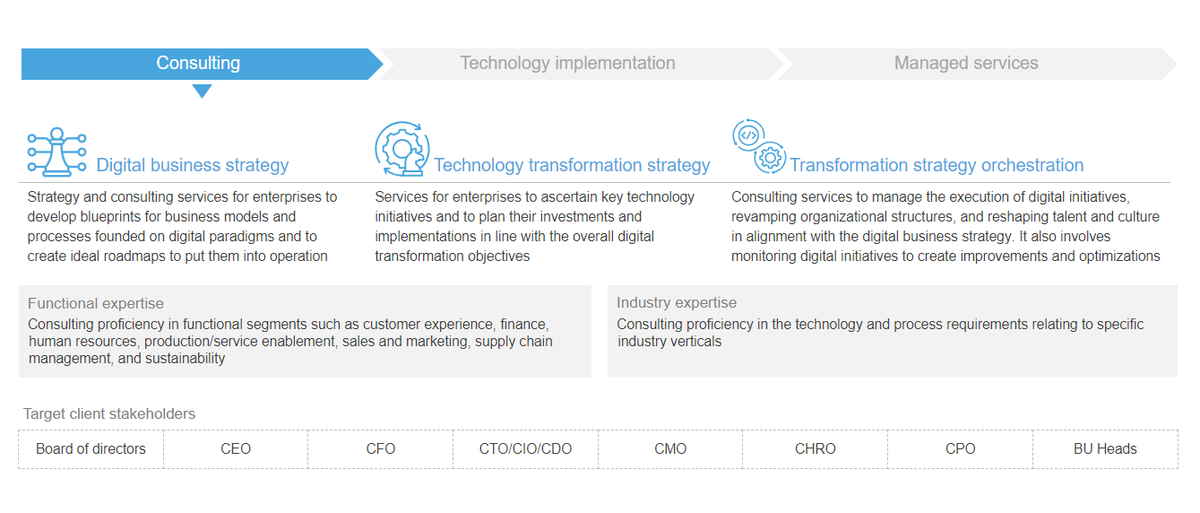 Consulting

Technology implementation

Managed services

Digital business strategy

Strategy and consulting services for enterprises to develop blueprints for business models and processes founded on digital paradigms and to create ideal roadmaps to put them into operation

Technology transformation strategy

Services for enterprises to ascertain key technology initiatives and to plan their investments and implementations in line with the overall digital transformation objectives

Transformation strategy orchestration

Consulting services to manage the execution of digital initiatives, revamping organizational structures, and reshaping talent and culture in alignment with the digital business strategy. It also involves monitoring digital initiatives to create improvements and optimizations

Functional expertise

Consulting proficiency in functional segments such as customer experience, finance, human resources, production/service enablement, sales and marketing, supply chain management, and sustainability

Industry expertise

Consulting proficiency in the technology and process requirements relating to specific industry verticals

Target client stakeholders

| Board of directors | CEO | CFO | CTO/CIO/CDO | CMO | CHRO | CPO | BU Heads |
|---|---|---|---|---|---|---|---|